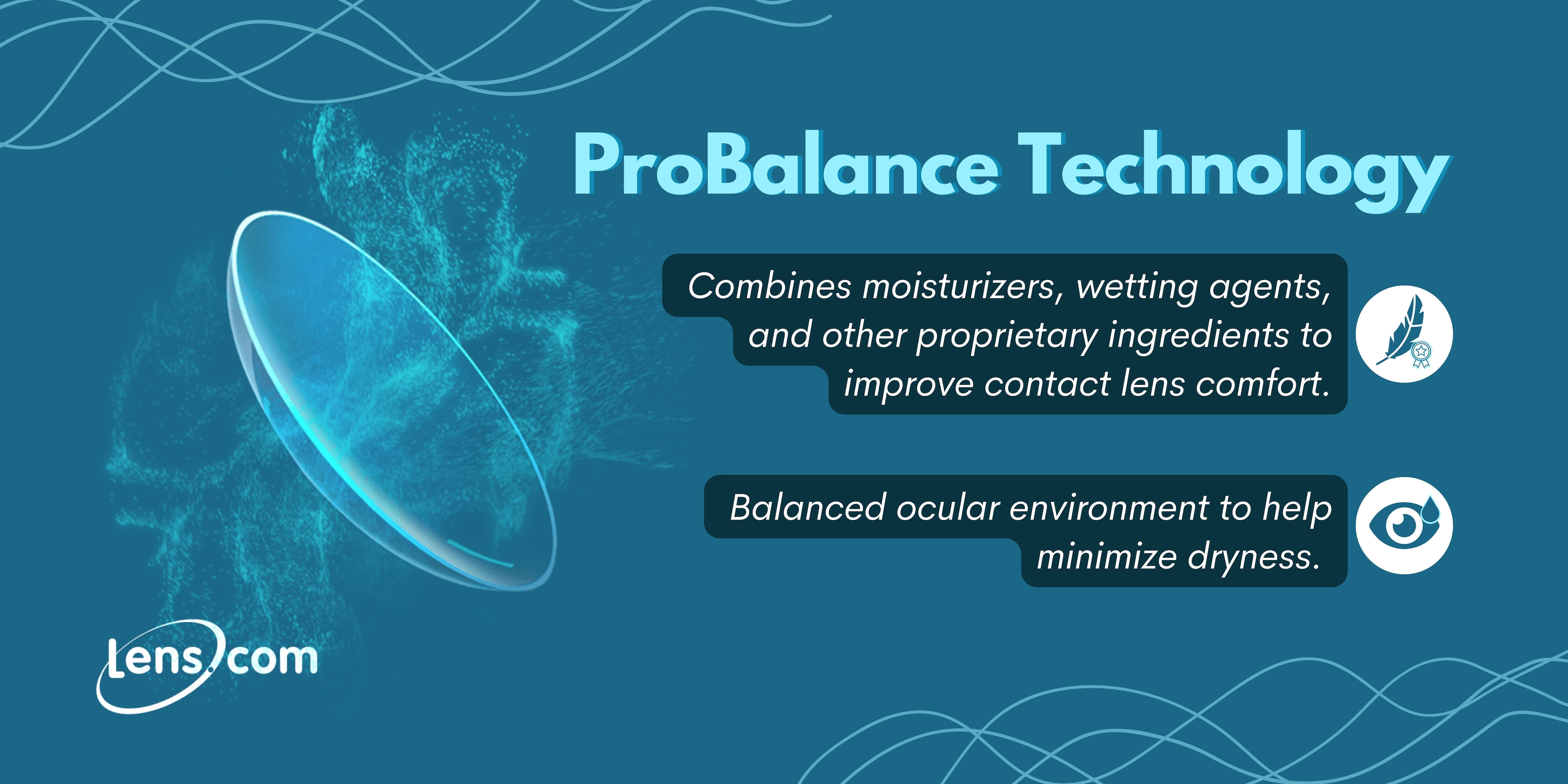 ProBalance Technology

Combines moisturizers, wetting agents, and other proprietary ingredients to improve contact lens comfort.

Balanced ocular environment to help minimize dryness.

Lens.com